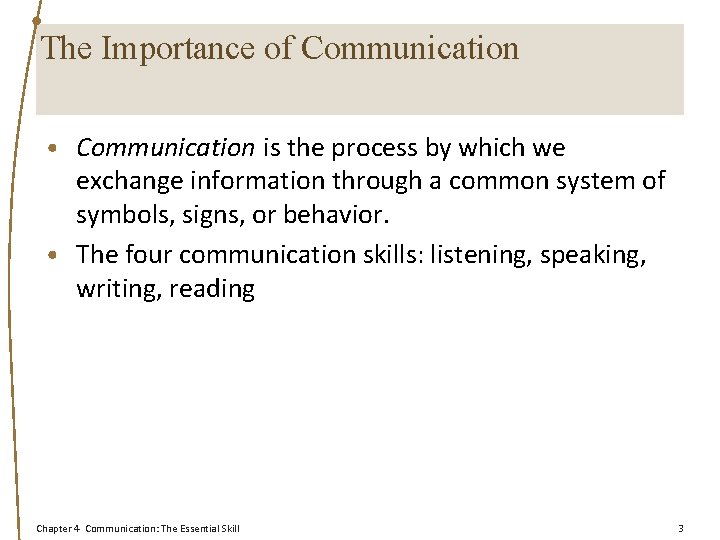 The Importance of Communication

• Communication is the process by which we exchange information through a common system of symbols, signs, or behavior.

• The four communication skills: listening, speaking, writing, reading

Chapter 4 Communication: The Essential Skill

3